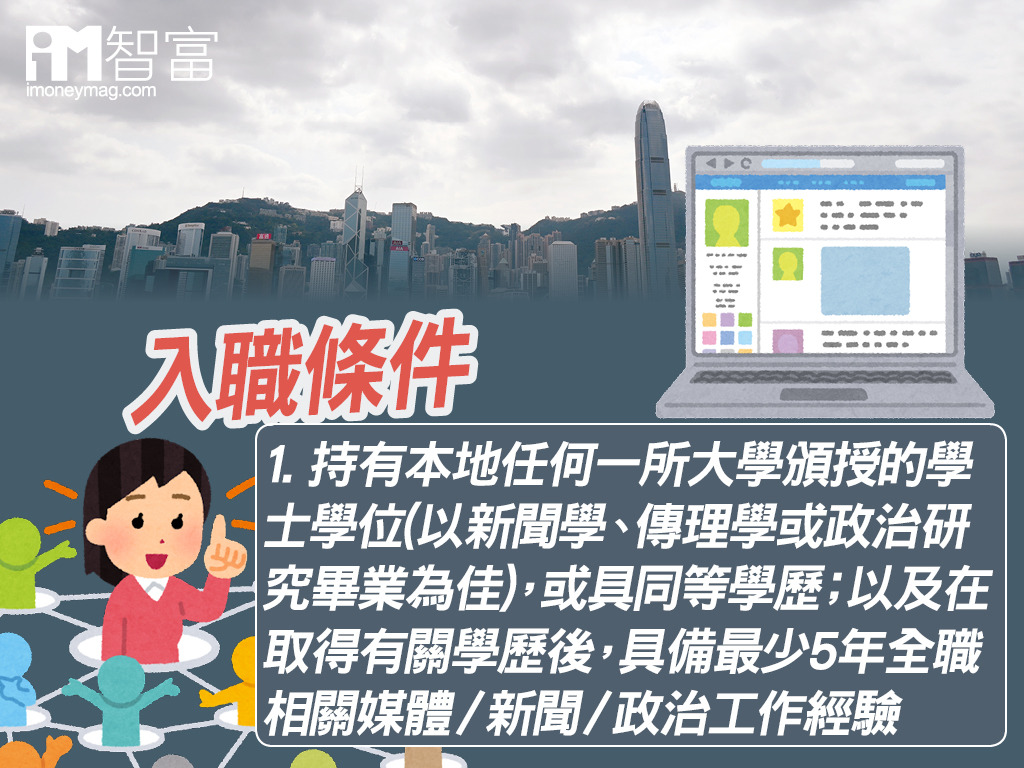 iM 智富
imoneymag.com

入職條件

1. 持有本地任何一所大學頒授的學士學位(以新聞學、傳理學或政治研究畢業為佳)，或具同等學歷；以及在取得有關學歷後，具備最少5年全職相關媒體／新聞／政治工作經驗